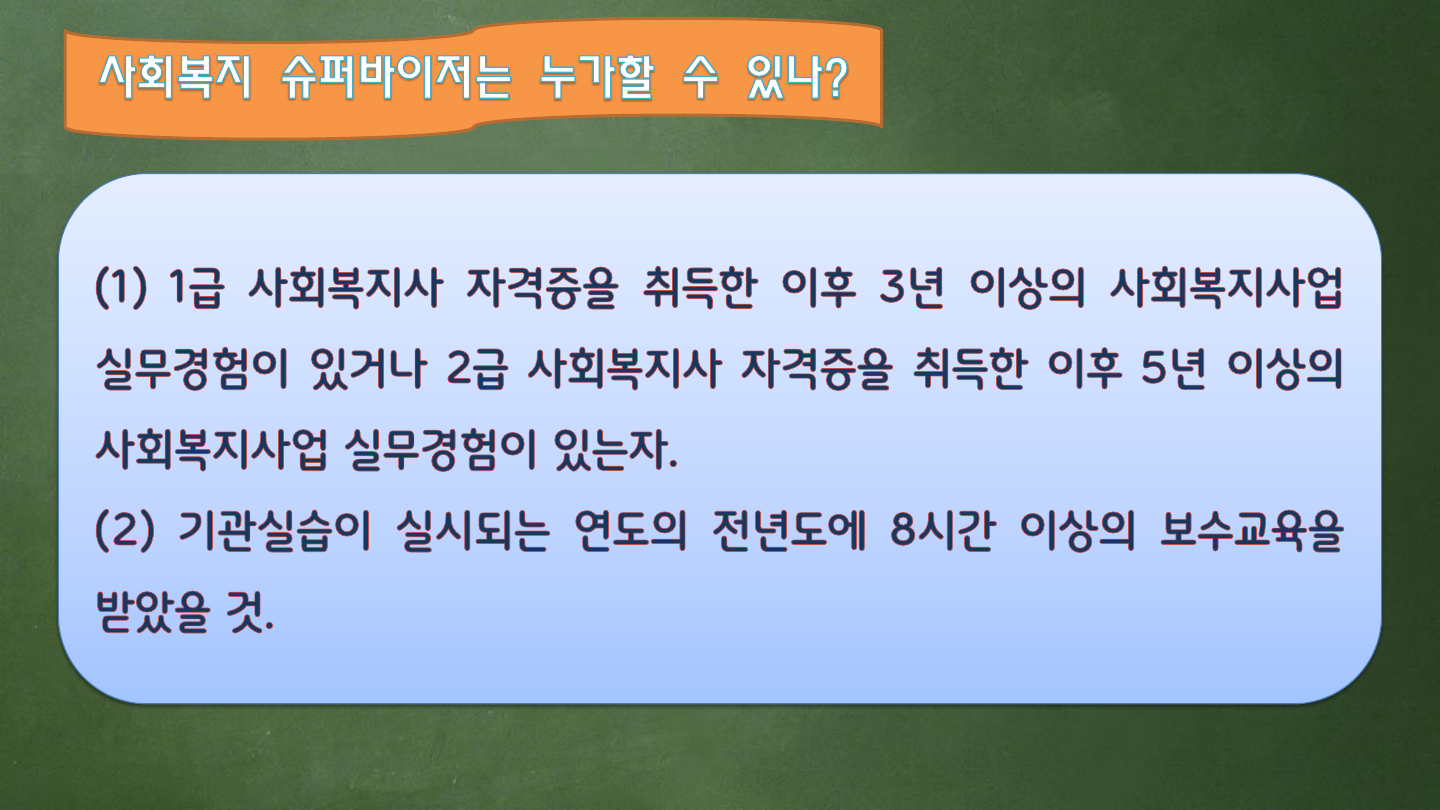 사회복지 슈퍼바이저는 누가할 수 있나?

(1) 1급 사회복지사 자격증을 취득한 이후 3년 이상의 사회복지사업 실무경험이 있거나 2급 사회복지사 자격증을 취득한 이후 5년 이상의 사회복지사업 실무경험이 있는자.
(2) 기관실습이 실시되는 연도의 전년도에 8시간 이상의 보수교육을 받았을 것.